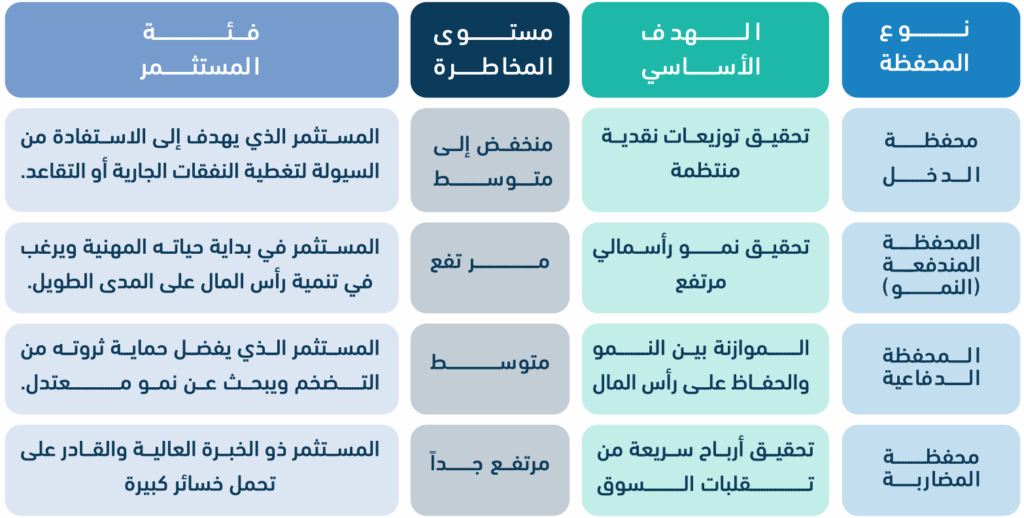 | نوع المحفظة | الهدف الأساسي | مستوى المخاطرة | فئة المستثمر |
|---|---|---|---|
| محفظة الدخل | تحقيق توزيعات نقدية منتظمة | منخفض إلى متوسط | المستثمر الذي يهدف إلى الاستفادة من السيولة لتغطية النفقات الجارية أو التقاعد. |
| المحفظة المندفعة (النمو) | تحقيق نمو رأسمالي مرتفع | مرتفع | المستثمر في بداية حياته المهنية ويرغب في تنمية رأس المال على المدى الطويل. |
| المحفظة الدفاعية | الموازنة بين النمو والحفاظ على رأس المال | متوسط | المستثمر الذي يفضل حماية ثروته من التضخم ويبحث عن نمو معتدل. |
| محفظة المضاربة | تحقيق أرباح سريعة من تقلبات السوق | مرتفع جداً | المستثمر ذو الخبرة العالية والقادر على تحمل خسائر كبيرة |